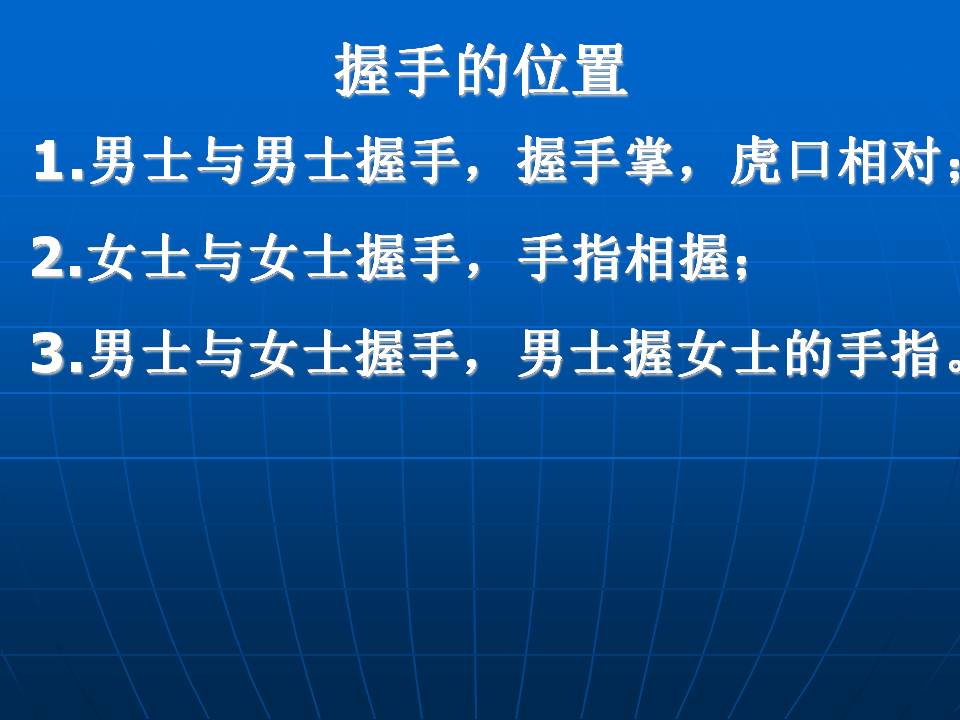 握手的位置

1.男士与男士握手，握手掌，虎口相对；

2.女士与女士握手，手指相握；

3.男士与女士握手，男士握女士的手指。